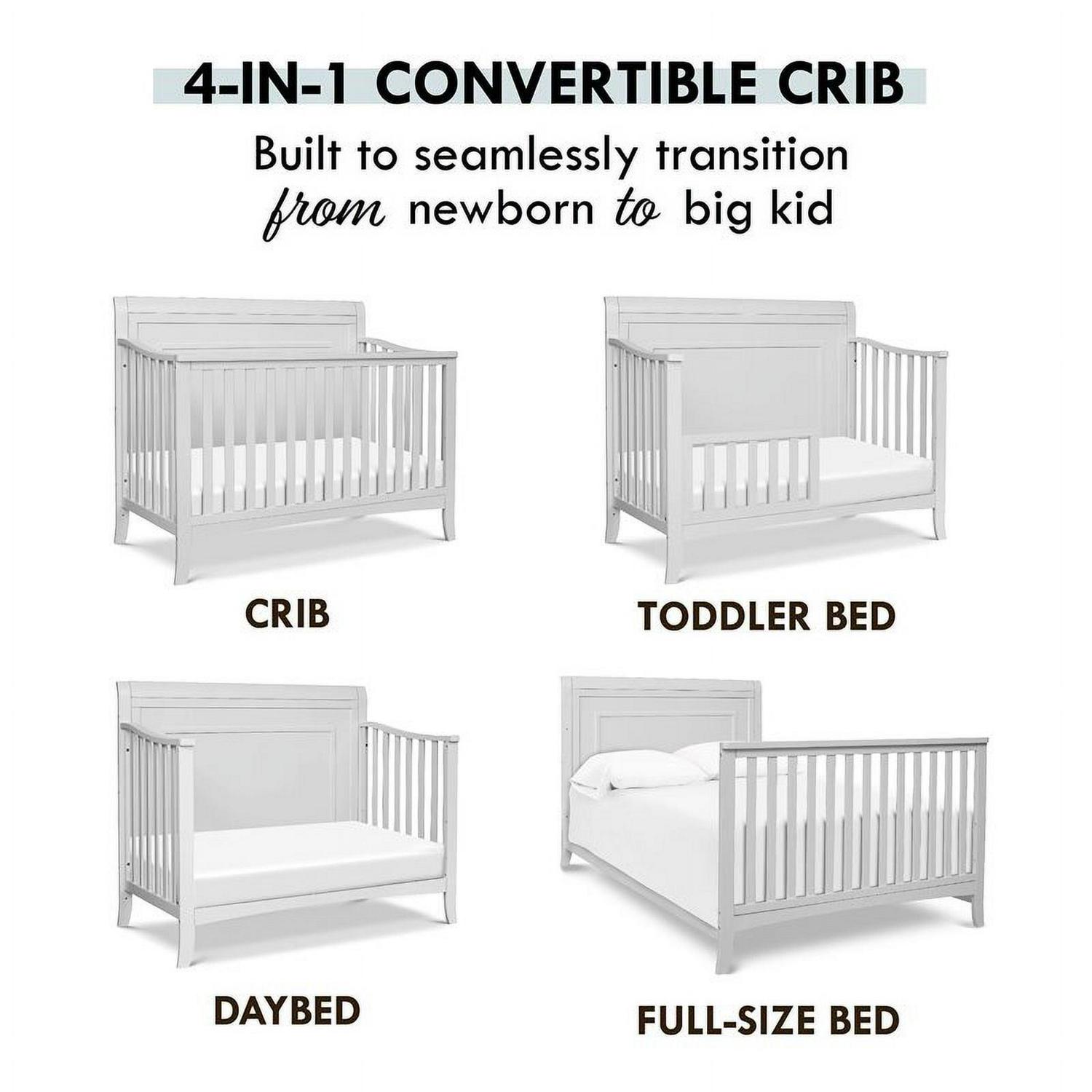 4-IN-1 CONVERTIBLE CRIB

Built to seamlessly transition from newborn to big kid

CRIB

TODDLER BED

DAYBED

FULL-SIZE BED